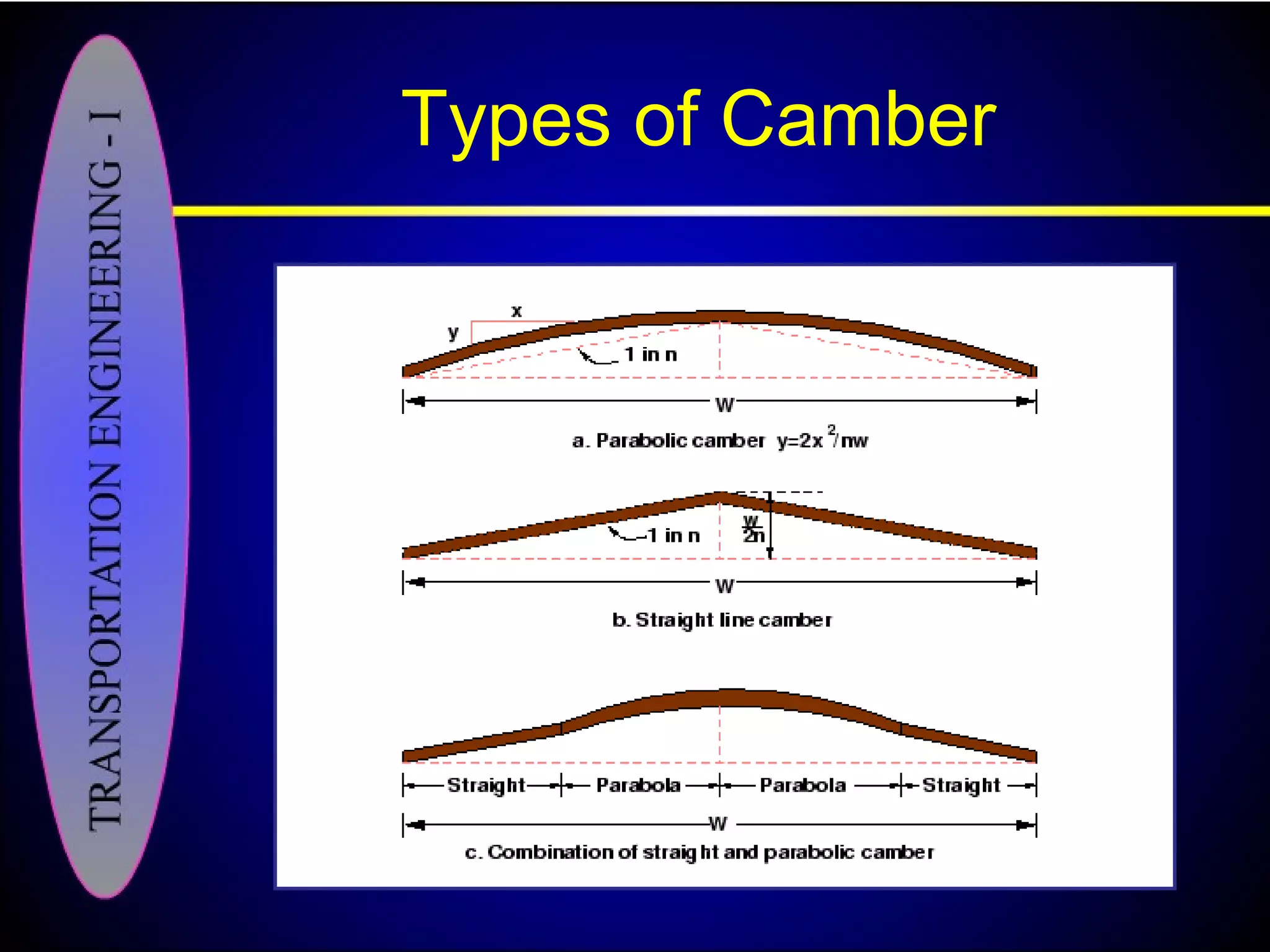 TRANSPORTATION ENGINEERING - I

Types of Camber

x
y
1 in n
W
a. Parabolic camber $y=2x^2/nw$

1 in n
$\frac{w}{2n}$
W
b. Straight line camber

Straight
Parabola
Parabola
Straight
W
c. Combination of straight and parabolic camber